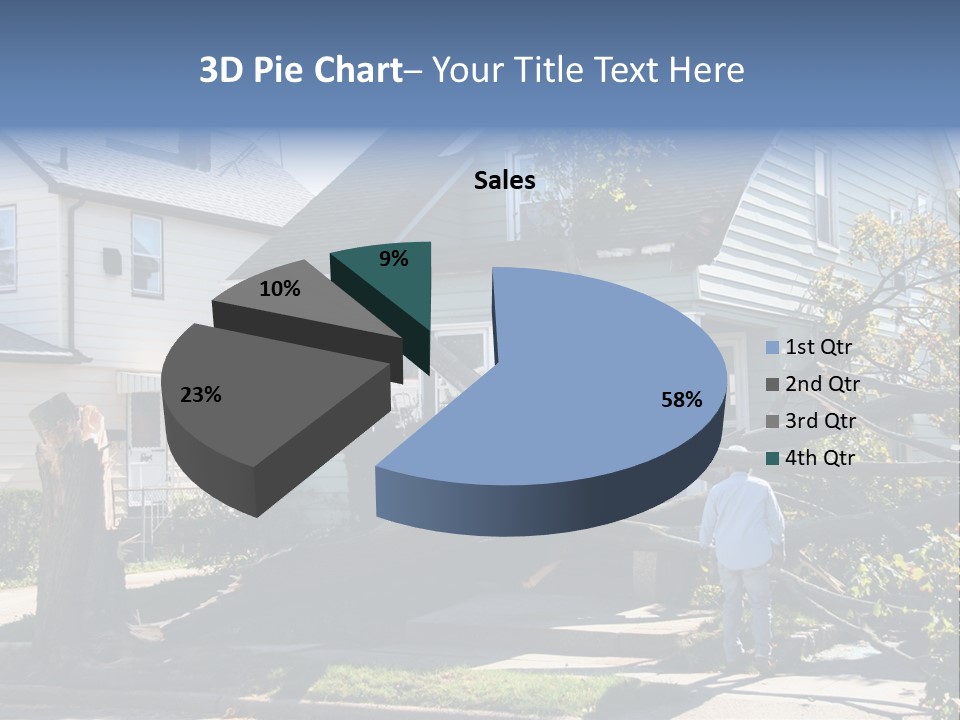 3D Pie Chart– Your Title Text Here

Sales

9%

10%

23%

58%

1st Qtr
2nd Qtr
3rd Qtr
4th Qtr